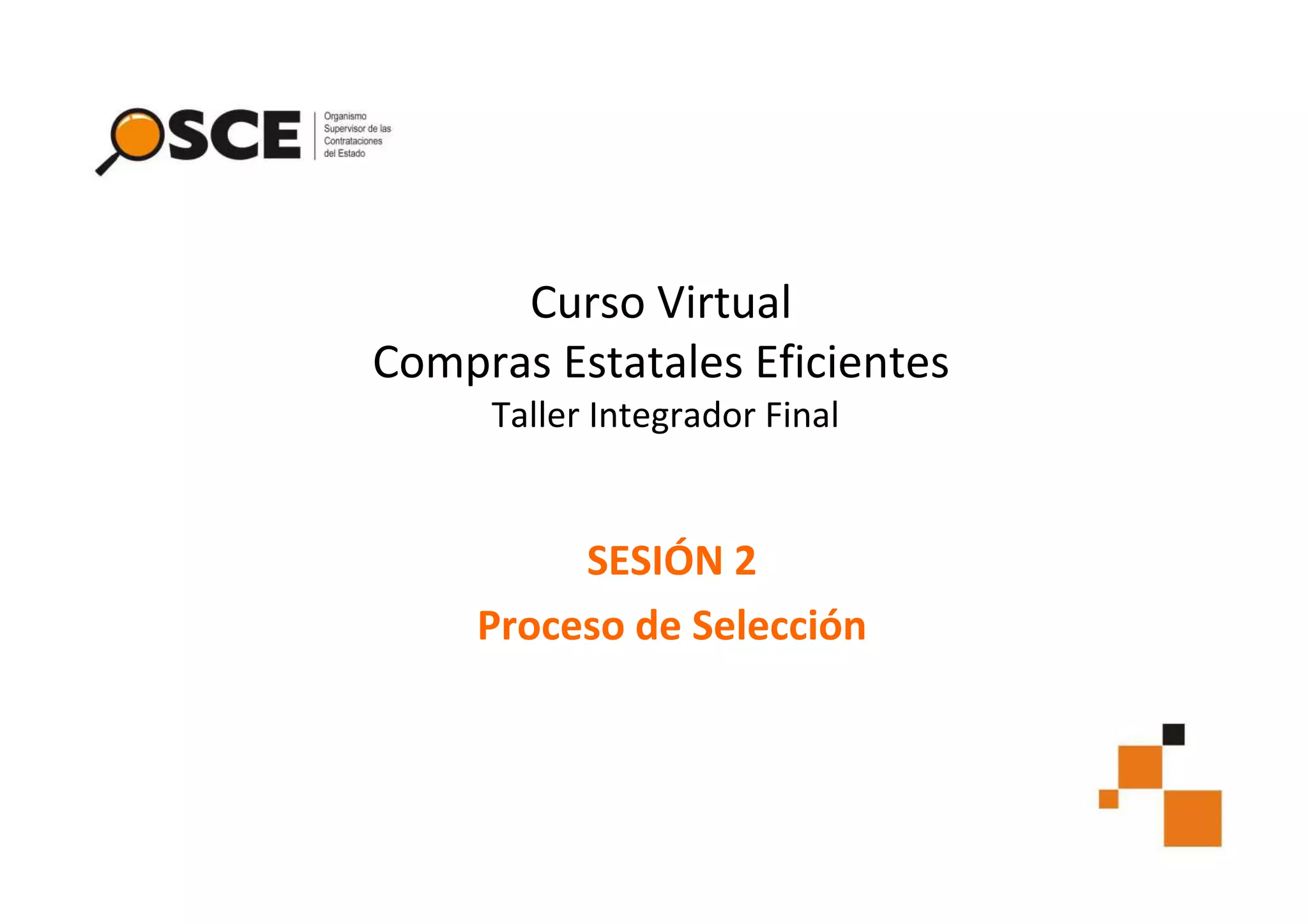 OSCE Organismo Supervisor de las Contrataciones del Estado

Curso Virtual
Compras Estatales Eficientes
Taller Integrador Final

SESIÓN 2
Proceso de Selección